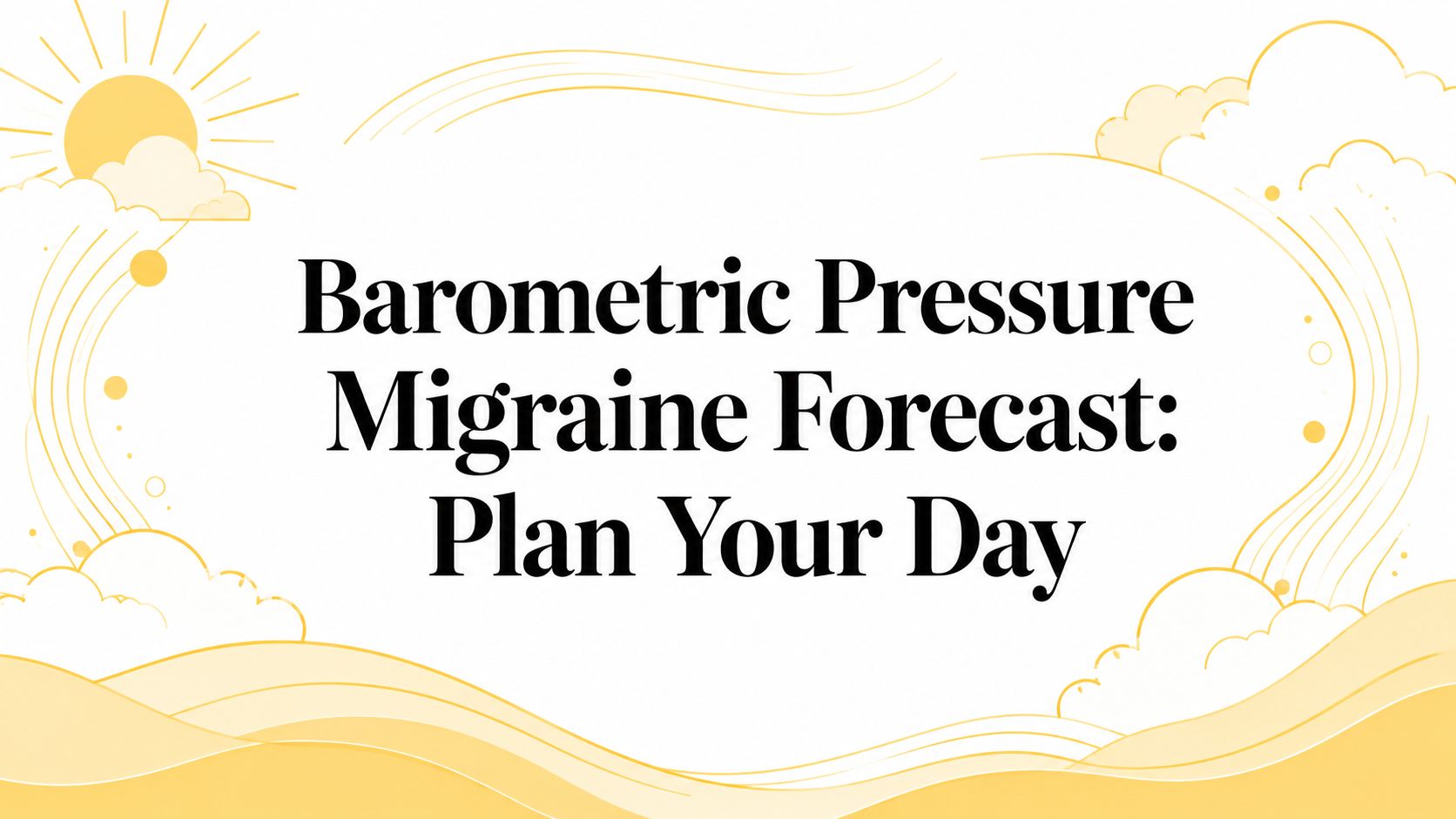 Barometric Pressure Migraine Forecast: Plan Your Day